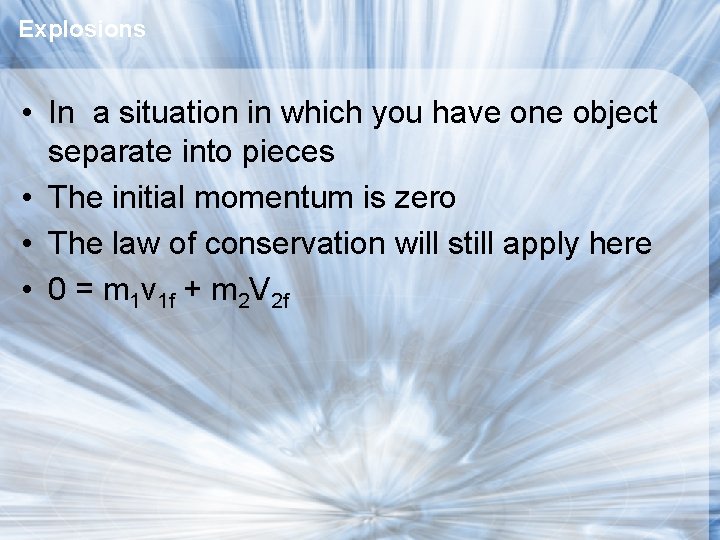 Explosions

• In a situation in which you have one object separate into pieces
• The initial momentum is zero
• The law of conservation will still apply here
• $0 = m_1v_{1f} + m_2V_{2f}$